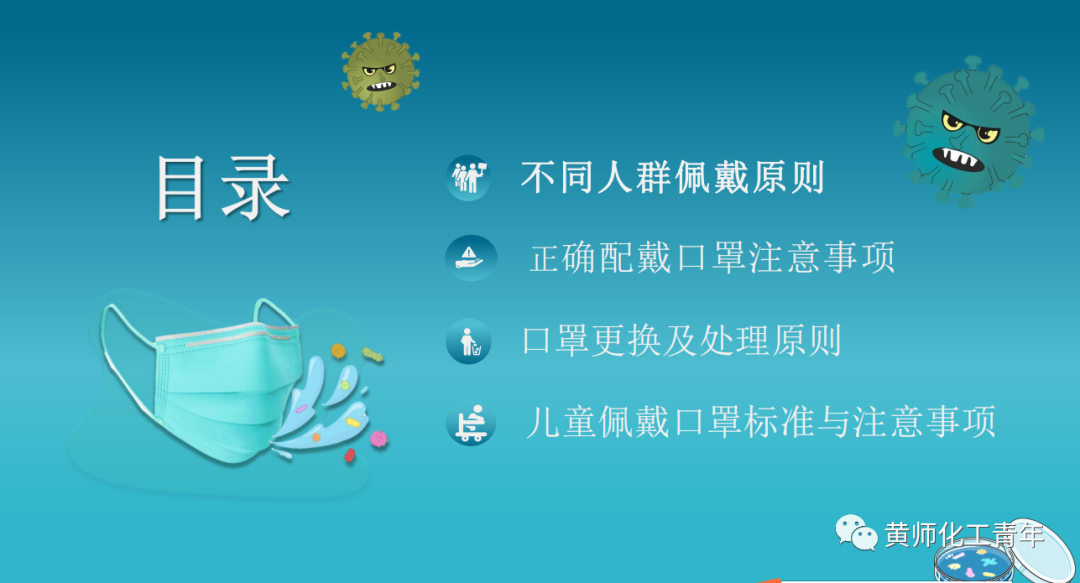 目录

不同人群佩戴原则

正确配戴口罩注意事项

口罩更换及处理原则

儿童佩戴口罩标准与注意事项

黄师化工青年